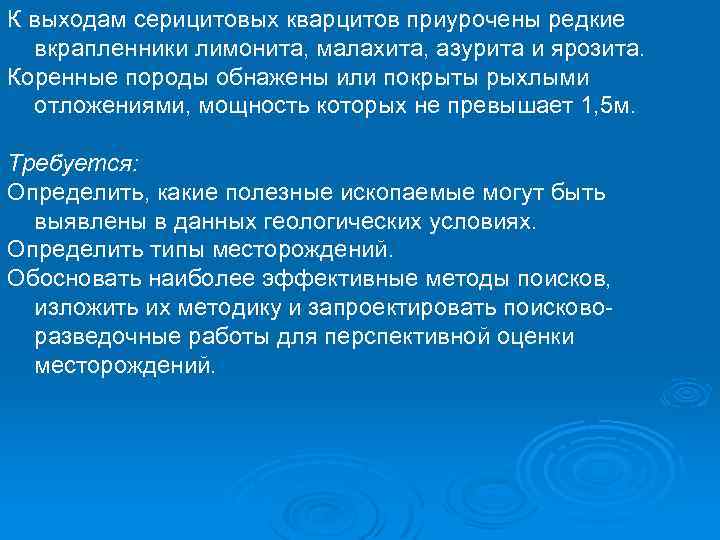 К выходам серицитовых кварцитов приурочены редкие вкрапленники лимонита, малахита, азурита и ярозита.
Коренные породы обнажены или покрыты рыхлыми отложениями, мощность которых не превышает 1,5м.

Требуется:
Определить, какие полезные ископаемые могут быть выявлены в данных геологических условиях.
Определить типы месторождений.
Обосновать наиболее эффективные методы поисков, изложить их методику и запроектировать поисково-разведочные работы для перспективной оценки месторождений.